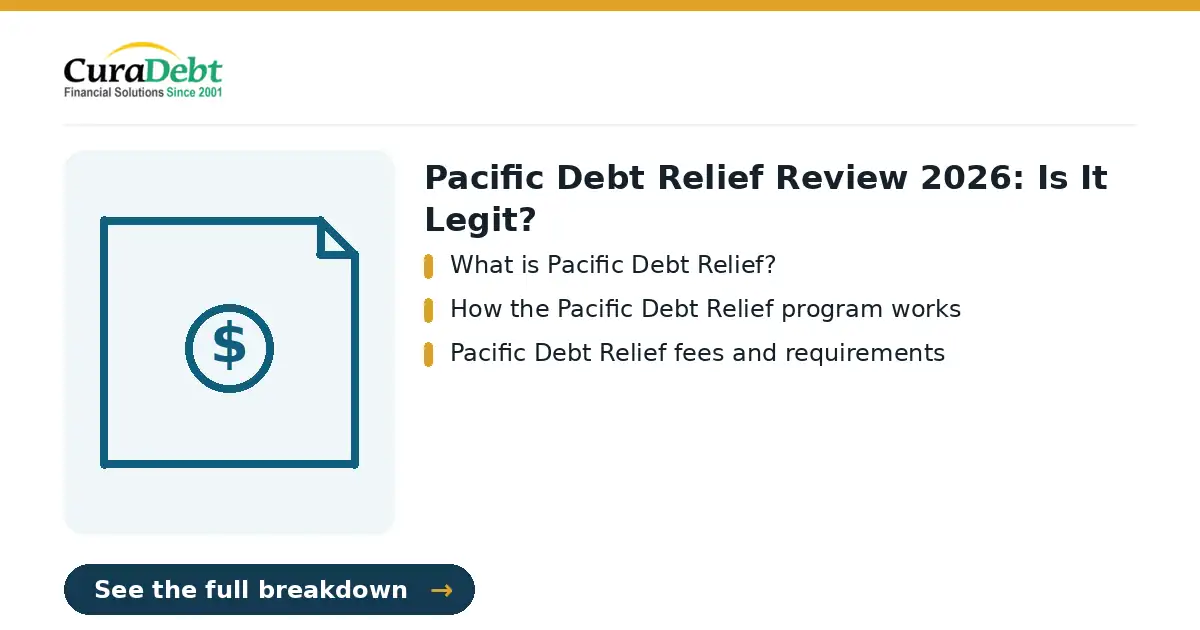 CuraDebt
Financial Solutions Since 2001

$

Pacific Debt Relief Review 2026: Is It Legit?

What is Pacific Debt Relief?

How the Pacific Debt Relief program works

Pacific Debt Relief fees and requirements

See the full breakdown →